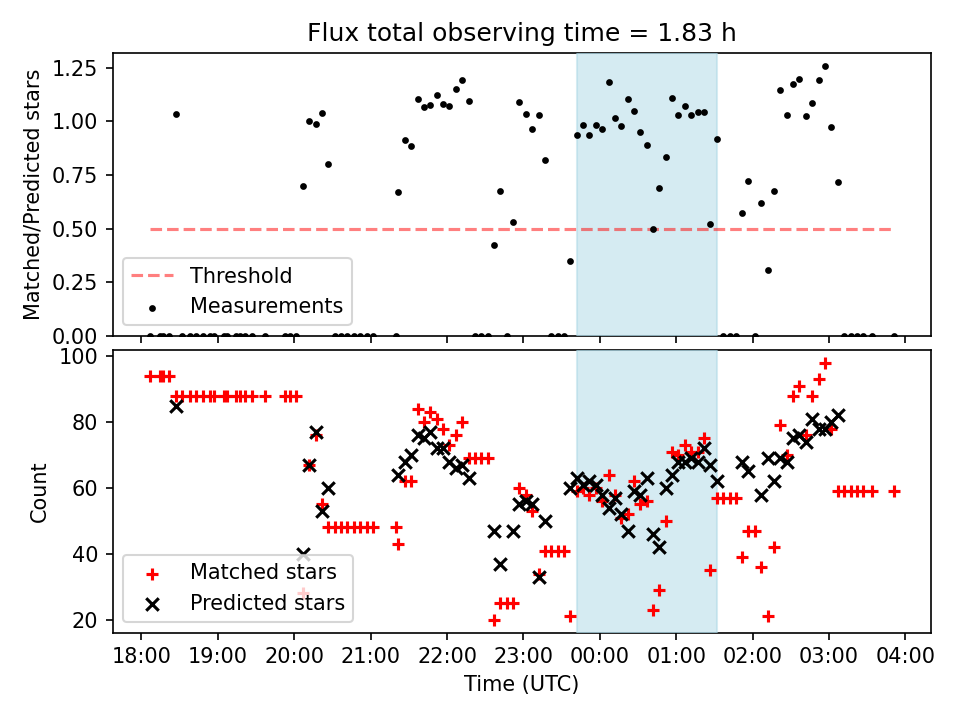 Flux total observing time = 1.83 h

Matched/Predicted stars

1.25
1.00
0.75
0.50
0.25
0.00

Threshold
Measurements

Count

100
80
60
40
20

Matched stars
Predicted stars

18:00 19:00 20:00 21:00 22:00 23:00 00:00 01:00 02:00 03:00 04:00

Time (UTC)